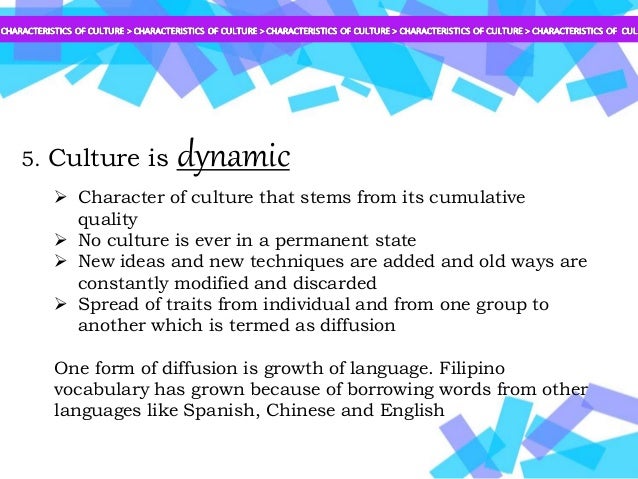 CHARACTERISTICS OF CULTURE > CHARACTERISTICS OF CULTURE > CHARACTERISTICS OF CULTURE > CHARACTERISTICS OF CULTURE > CHARACTERISTICS OF CUL

5. Culture is dynamic

➢ Character of culture that stems from its cumulative quality
➢ No culture is ever in a permanent state
➢ New ideas and new techniques are added and old ways are constantly modified and discarded
➢ Spread of traits from individual and from one group to another which is termed as diffusion

One form of diffusion is growth of language. Filipino vocabulary has grown because of borrowing words from other languages like Spanish, Chinese and English